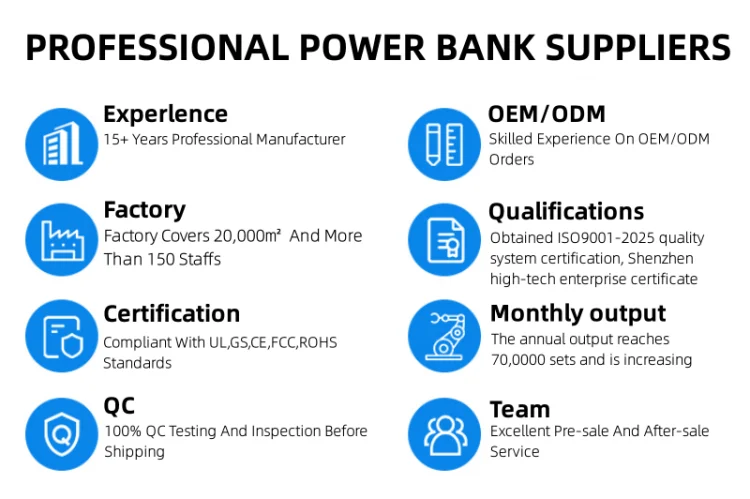 PROFESSIONAL POWER BANK SUPPLIERS

Experlence
15+ Years Professional Manufacturer

Factory
Factory Covers 20,000m² And More Than 150 Staffs

Certification
Compliant With UL,GS,CE,FCC,ROHS Standards

QC
100% QC Testing And Inspection Before Shipping

OEM/ODM
Skilled Experience On OEM/ODM Orders

Qualifications
Obtained ISO9001-2025 quality system certification, Shenzhen high-tech enterprise certificate

Monthly output
The annual output reaches 70,0000 sets and is increasing

Team
Excellent Pre-sale And After-sale Service